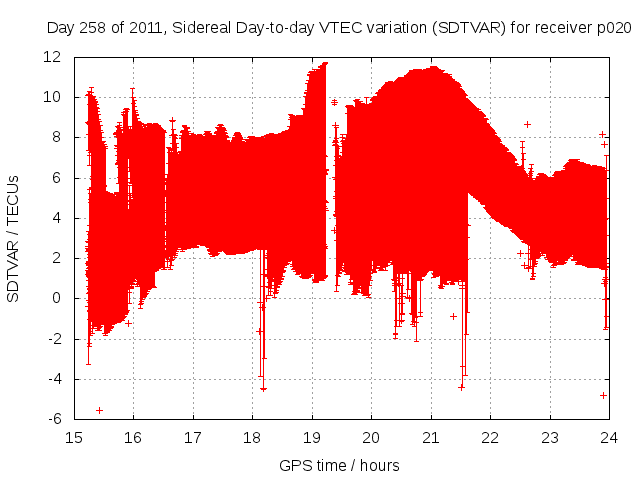 Day 258 of 2011, Sidereal Day-to-day VTEC variation (SDTVAR) for receiver p020

SDTVAR / TECUs

12
10
8
6
4
2
0
-2
-4
-6

15 16 17 18 19 20 21 22 23 24

GPS time / hours